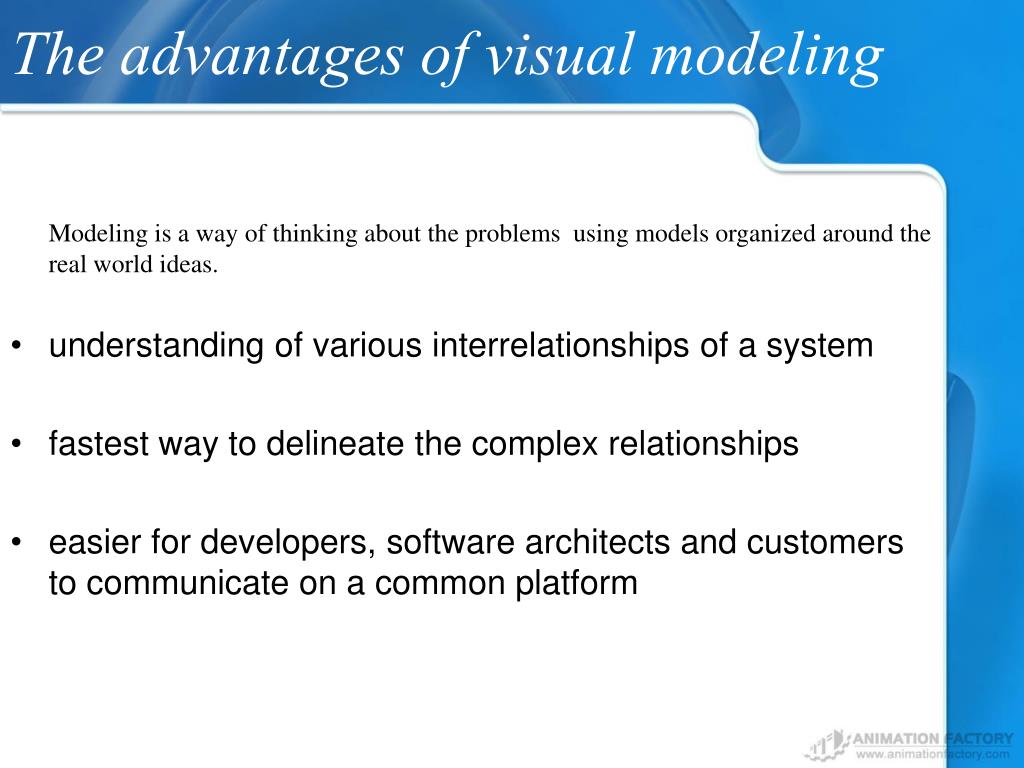 The advantages of visual modeling

Modeling is a way of thinking about the problems using models organized around the real world ideas.

• understanding of various interrelationships of a system

• fastest way to delineate the complex relationships

• easier for developers, software architects and customers to communicate on a common platform

ANIMATION FACTORY
www.animationfactory.com